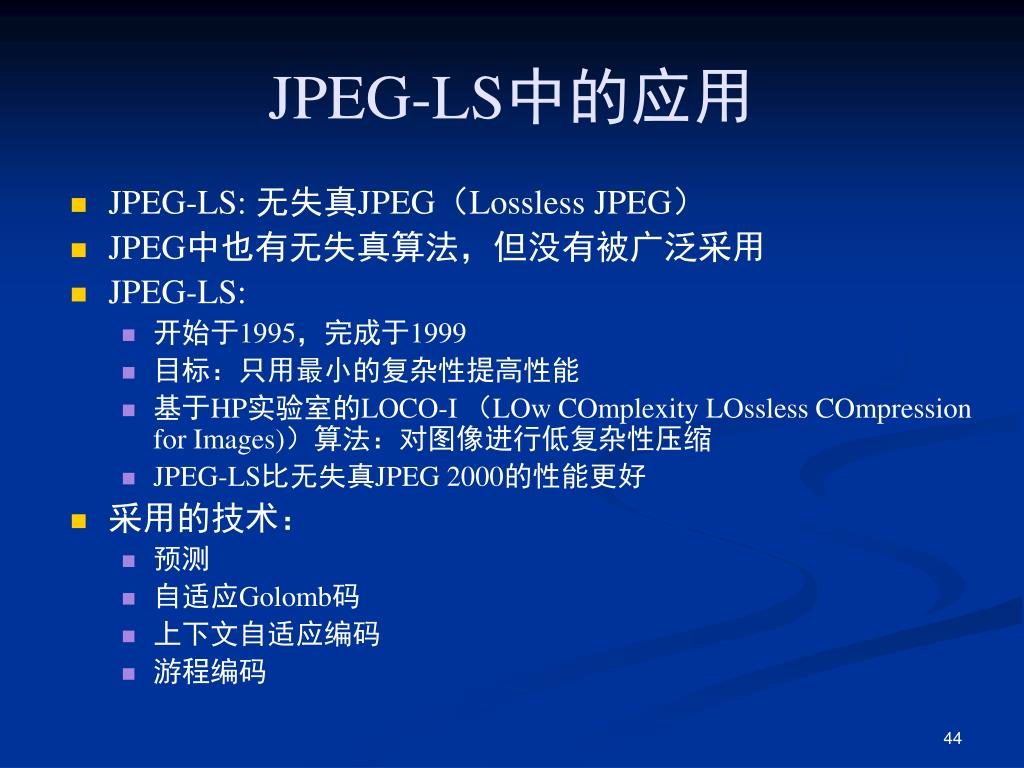 JPEG-LS中的应用

JPEG-LS: 无失真JPEG（Lossless JPEG）

JPEG中也有无失真算法，但没有被广泛采用

JPEG-LS:

开始于1995，完成于1999

目标：只用最小的复杂性提高性能

基于HP实验室的LOCO-I （LOw COmplexity LOssless COmpression for Images)）算法：对图像进行低复杂性压缩

JPEG-LS比无失真JPEG 2000的性能更好

采用的技术：

预测

自适应Golomb码

上下文自适应编码

游程编码

44